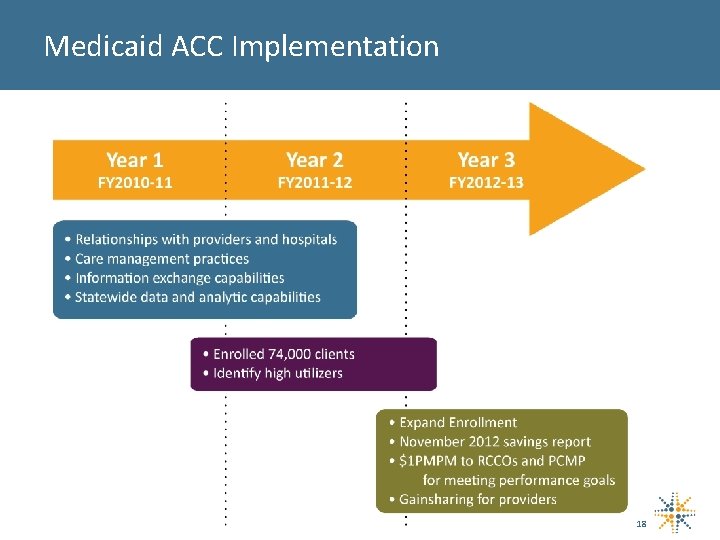 Medicaid ACC Implementation

Year 1
FY2010-11

Year 2
FY2011-12

Year 3
FY2012-13

• Relationships with providers and hospitals
• Care management practices
• Information exchange capabilities
• Statewide data and analytic capabilities

• Enrolled 74,000 clients
• Identify high utilizers

• Expand Enrollment
• November 2012 savings report
• \$1PMPM to RCCOs and PCMP for meeting performance goals
• Gainsharing for providers

18